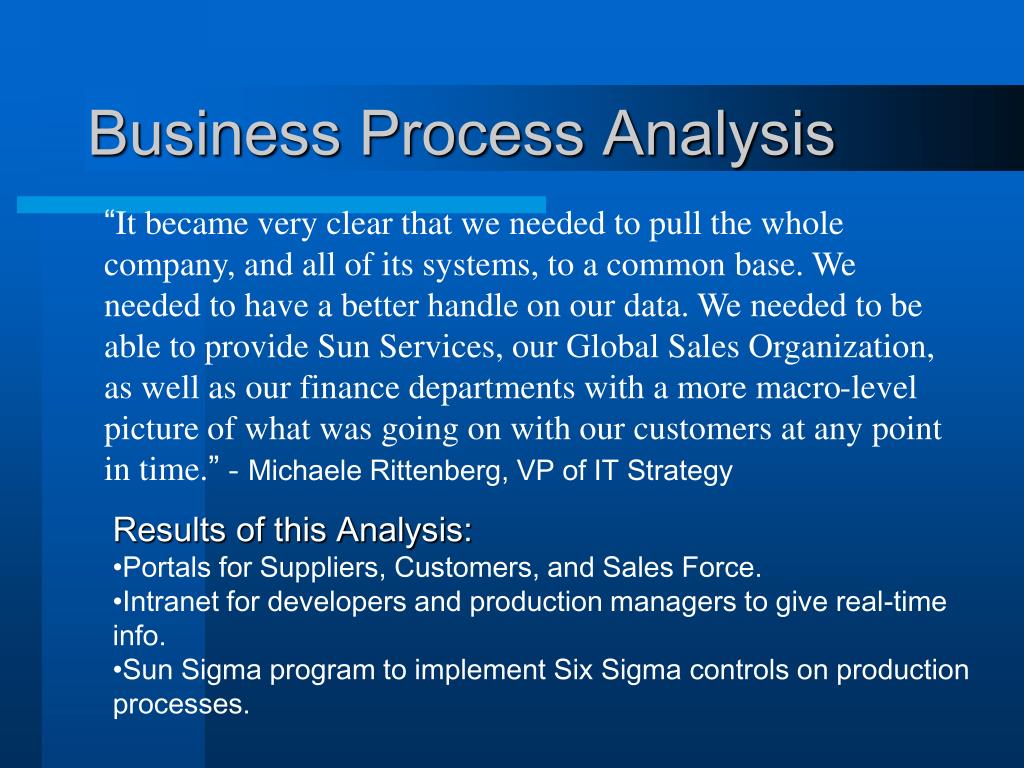 Business Process Analysis

“It became very clear that we needed to pull the whole company, and all of its systems, to a common base. We needed to have a better handle on our data. We needed to be able to provide Sun Services, our Global Sales Organization, as well as our finance departments with a more macro-level picture of what was going on with our customers at any point in time.” - Michaele Rittenberg, VP of IT Strategy

Results of this Analysis:
•Portals for Suppliers, Customers, and Sales Force.
•Intranet for developers and production managers to give real-time info.
•Sun Sigma program to implement Six Sigma controls on production processes.